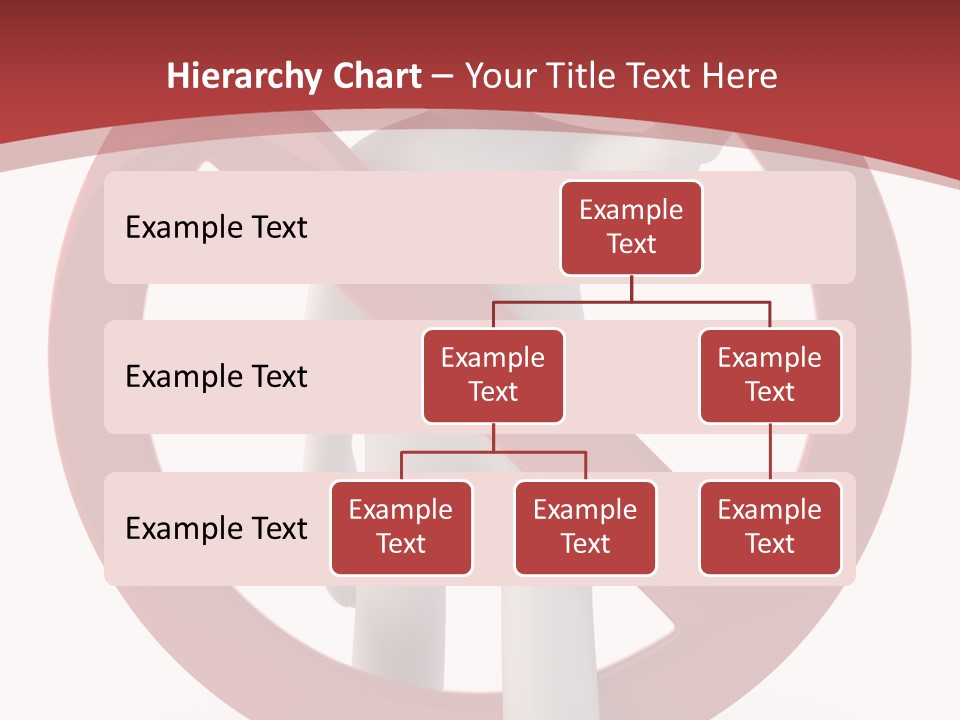 Hierarchy Chart – Your Title Text Here

Example Text

Example Text

Example Text

Example Text

Example Text

Example Text

Example Text

Example Text

Example Text